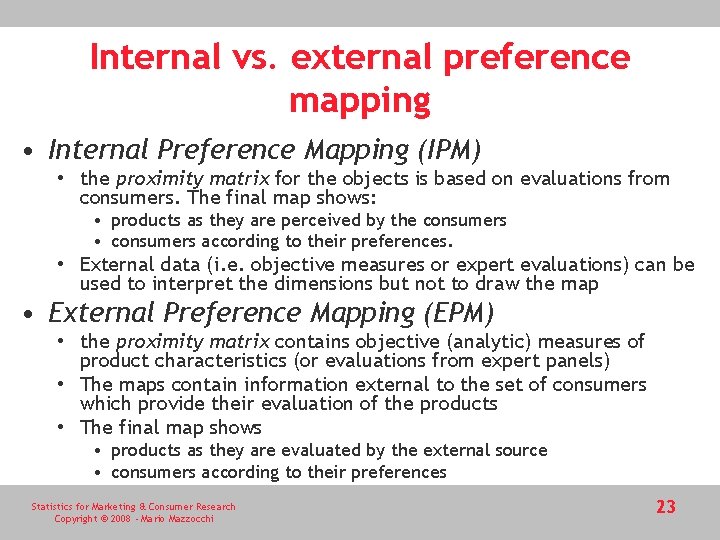 Internal vs. external preference mapping

• Internal Preference Mapping (IPM)
  • the proximity matrix for the objects is based on evaluations from consumers. The final map shows:
    • products as they are perceived by the consumers
    • consumers according to their preferences.
  • External data (i.e. objective measures or expert evaluations) can be used to interpret the dimensions but not to draw the map

• External Preference Mapping (EPM)
  • the proximity matrix contains objective (analytic) measures of product characteristics (or evaluations from expert panels)
  • The maps contain information external to the set of consumers which provide their evaluation of the products
  • The final map shows
    • products as they are evaluated by the external source
    • consumers according to their preferences

Statistics for Marketing & Consumer Research
Copyright © 2008 - Mario Mazzocchi

23